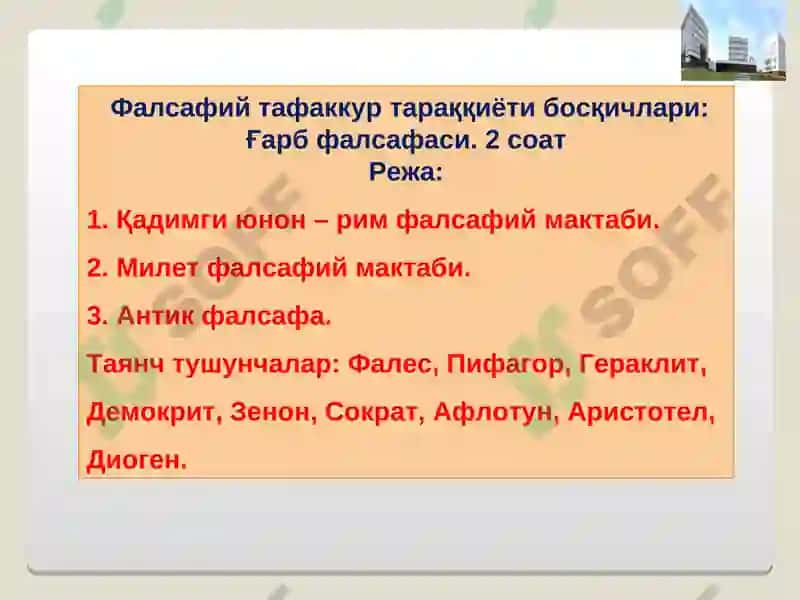 Фалсафий тафаккур тараққиёти босқичлари: Ғарб фалсафаси. 2 соат
Режа:

1. Қадимги юнон – рим фалсафий мактаби.

2. Милет фалсафий мактаби.

3. Антик фалсафа.

Таянч тушунчалар: Фалес, Пифагор, Гераклит, Демокрит, Зенон, Сократ, Афлотун, Аристотел, Диоген.

SOFF

SOFF